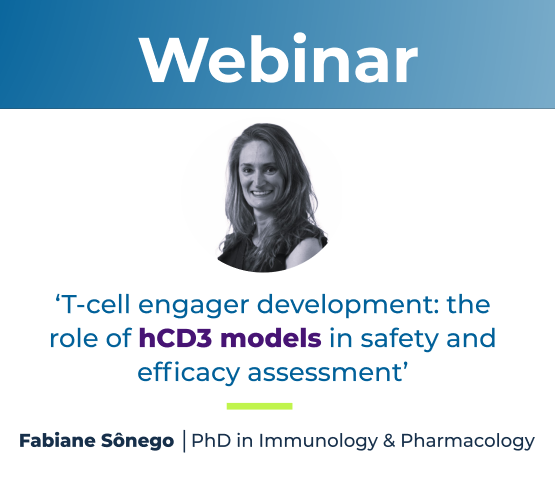 Webinar

‘T-cell engager development: the role of hCD3 models in safety and efficacy assessment’

Fabiane Sônego | PhD in Immunology & Pharmacology